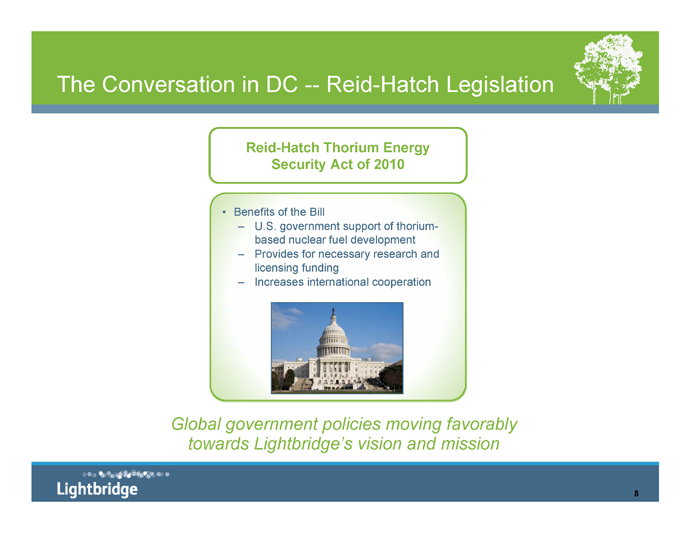 The Conversation in DC -- Reid-Hatch Legislation

Reid-Hatch Thorium Energy Security Act of 2010

• Benefits of the Bill
– U.S. government support of thorium-based nuclear fuel development
– Provides for necessary research and licensing funding
– Increases international cooperation

Global government policies moving favorably towards Lightbridge's vision and mission

Lightbridge

8